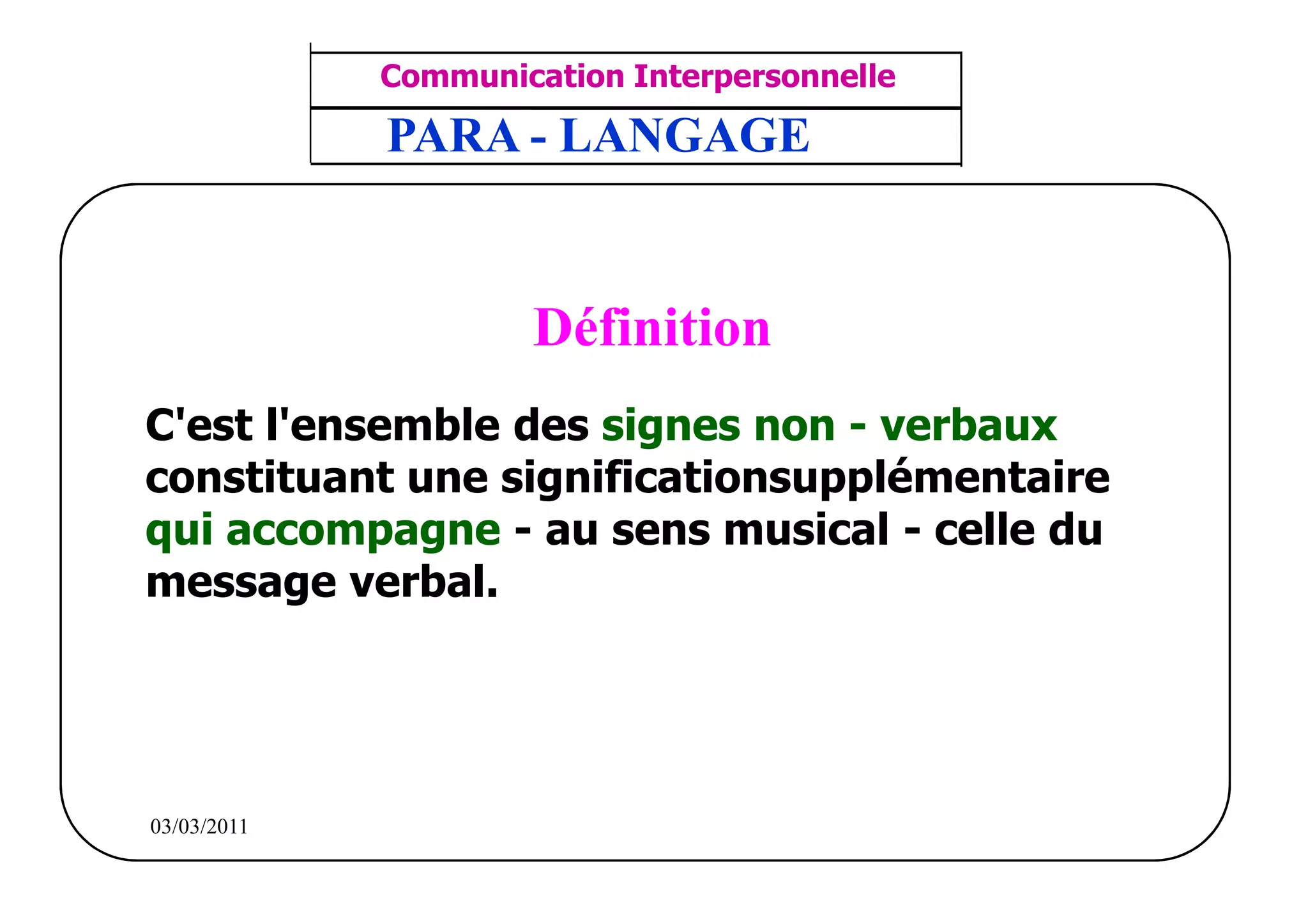 Communication Interpersonnelle

PARA - LANGAGE

Définition

C'est l'ensemble des signes non - verbaux constituant une significationsupplémentaire qui accompagne - au sens musical - celle du message verbal.

03/03/2011